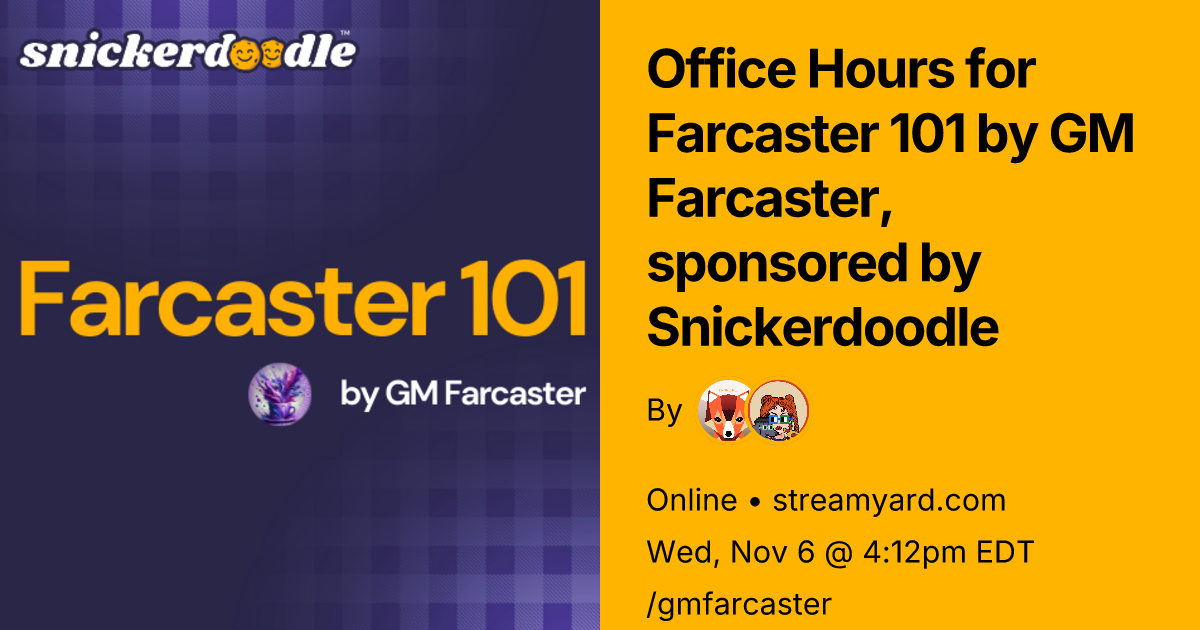 snickerdoodle™

Farcaster 101

by GM Farcaster

Office Hours for Farcaster 101 by GM Farcaster, sponsored by Snickerdoodle

By

Online • streamyard.com

Wed, Nov 6 @ 4:12pm EDT

/gmfarcaster